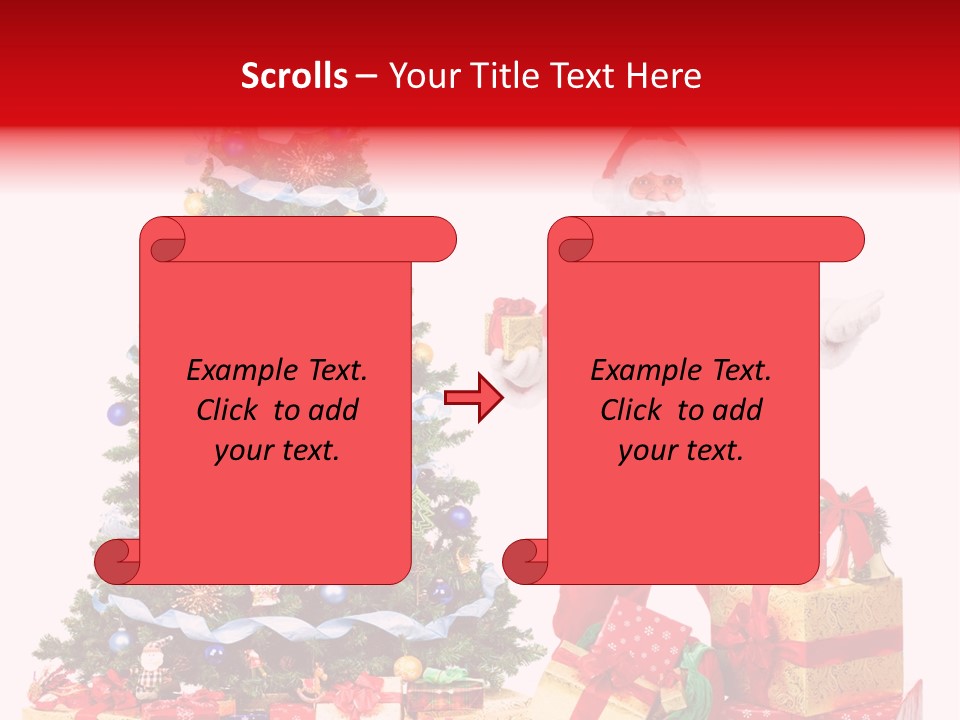 Scrolls – Your Title Text Here

Example Text.
Click to add
your text.

Example Text.
Click to add
your text.